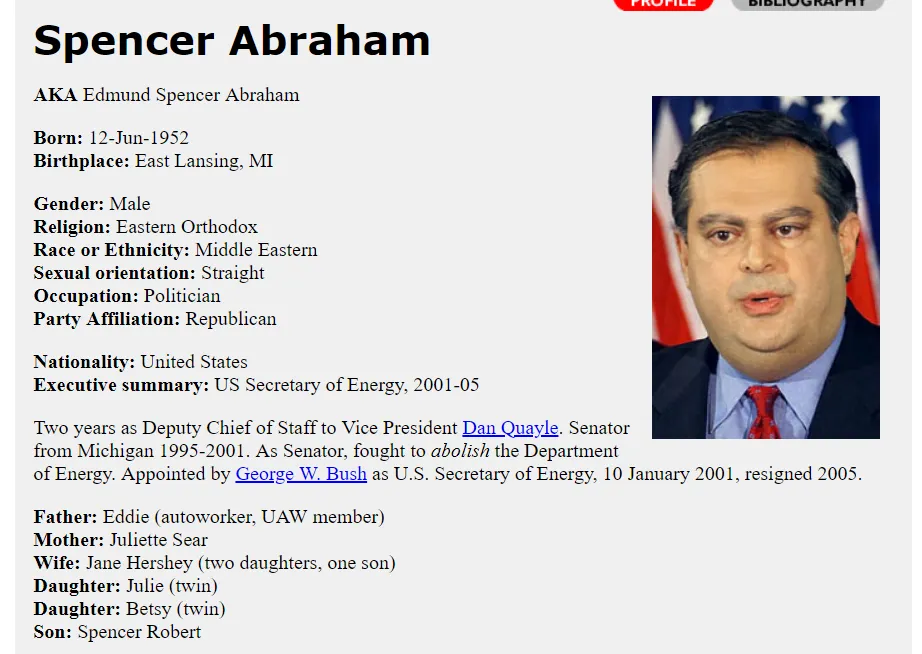 PROFILE BIBLIOGRAPHY

Spencer Abraham

AKA Edmund Spencer Abraham

Born: 12-Jun-1952
Birthplace: East Lansing, MI

Gender: Male
Religion: Eastern Orthodox
Race or Ethnicity: Middle Eastern
Sexual orientation: Straight
Occupation: Politician
Party Affiliation: Republican

Nationality: United States
Executive summary: US Secretary of Energy, 2001-05

Two years as Deputy Chief of Staff to Vice President Dan Quayle. Senator from Michigan 1995-2001. As Senator, fought to abolish the Department of Energy. Appointed by George W. Bush as U.S. Secretary of Energy, 10 January 2001, resigned 2005.

Father: Eddie (autoworker, UAW member)
Mother: Juliette Sear
Wife: Jane Hershey (two daughters, one son)
Daughter: Julie (twin)
Daughter: Betsy (twin)
Son: Spencer Robert